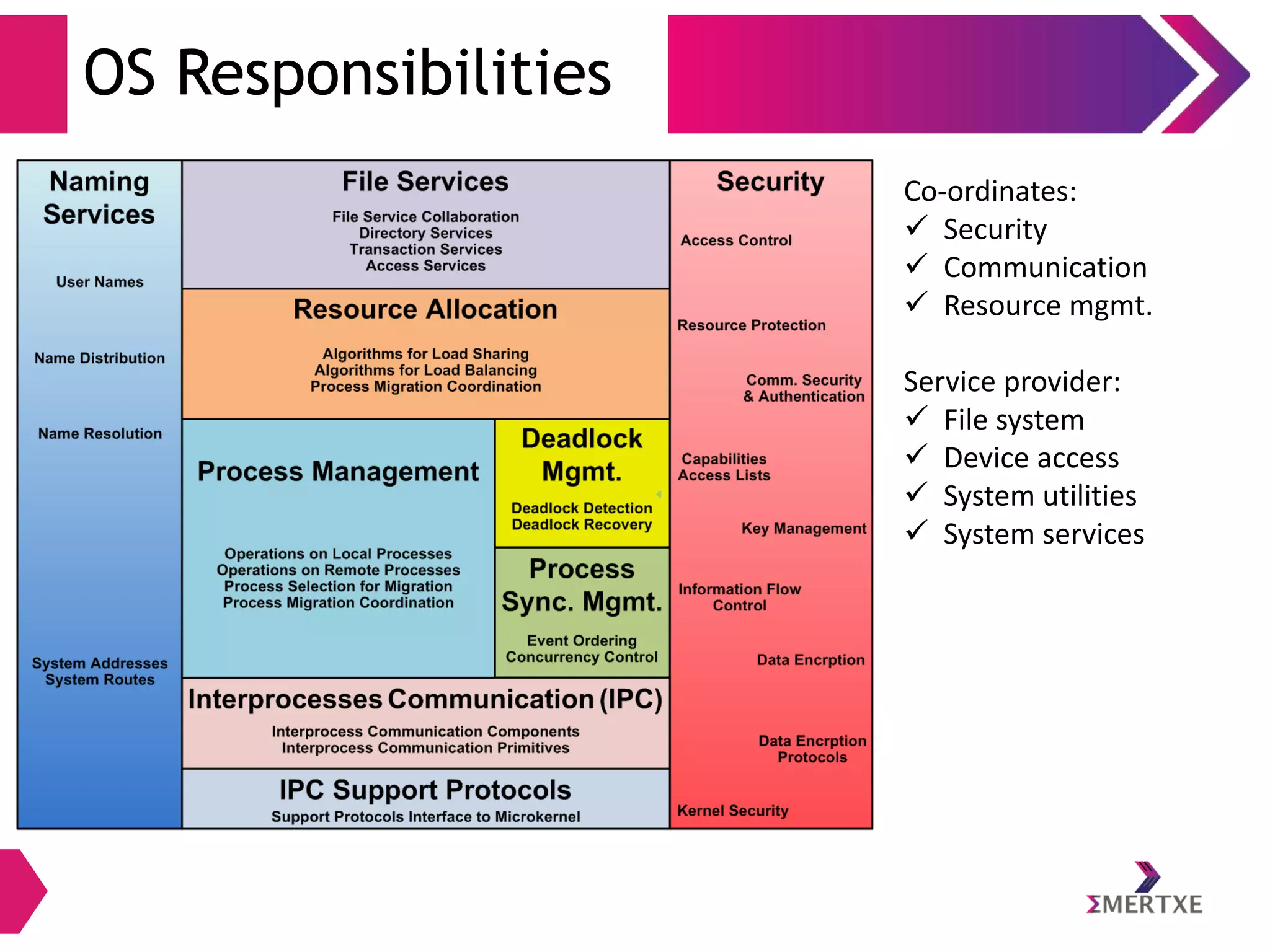 OS Responsibilities

Naming Services

User Names

Name Distribution

Name Resolution

System Addresses
System Routes

File Services

File Service Collaboration
Directory Services
Transaction Services
Access Services

Resource Allocation

Algorithms for Load Sharing
Algorithms for Load Balancing
Process Migration Coordination

Process Management

Operations on Local Processes
Operations on Remote Processes
Process Selection for Migration
Process Migration Coordination

Deadlock Mgmt.

Deadlock Detection
Deadlock Recovery

Process Sync. Mgmt.

Event Ordering
Concurrency Control

Interprocesses Communication (IPC)

Interprocess Communication Components
Interprocess Communication Primitives

IPC Support Protocols

Support Protocols Interface to Microkernel

Security

Access Control

Resource Protection

Comm. Security
& Authentication

Capabilities
Access Lists

Key Management

Information Flow
Control

Data Encrption

Data Encrption
Protocols

Kernel Security

Co-ordinates:
✓ Security
✓ Communication
✓ Resource mgmt.

Service provider:
✓ File system
✓ Device access
✓ System utilities
✓ System services

ΣMERTXE